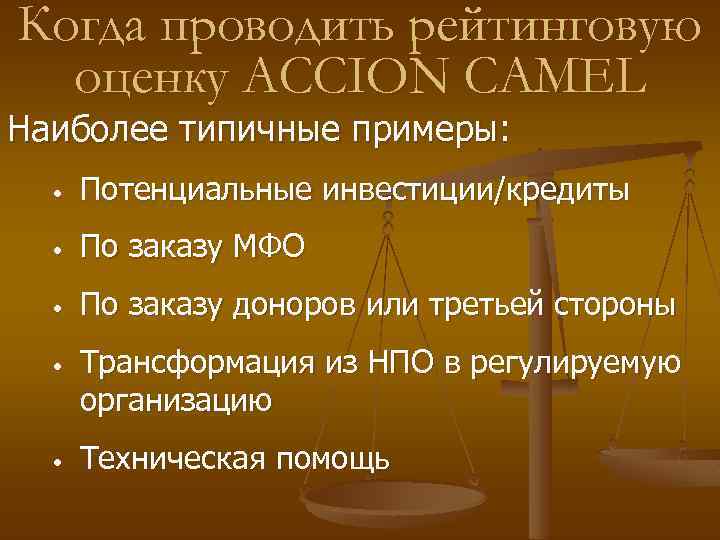 Когда проводить рейтинговую оценку ACCION CAMEL

Наиболее типичные примеры:

• Потенциальные инвестиции/кредиты
• По заказу МФО
• По заказу доноров или третьей стороны
• Трансформация из НПО в регулируемую организацию
• Техническая помощь